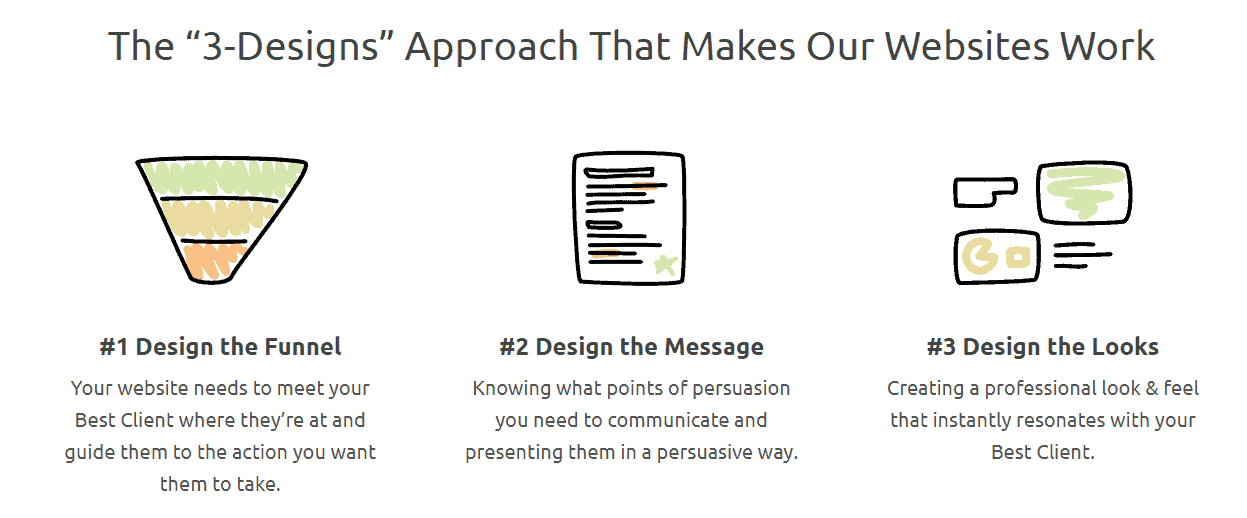 The “3-Designs” Approach That Makes Our Websites Work

#1 Design the Funnel

Your website needs to meet your Best Client where they’re at and guide them to the action you want them to take.

#2 Design the Message

Knowing what points of persuasion you need to communicate and presenting them in a persuasive way.

#3 Design the Looks

Creating a professional look & feel that instantly resonates with your Best Client.